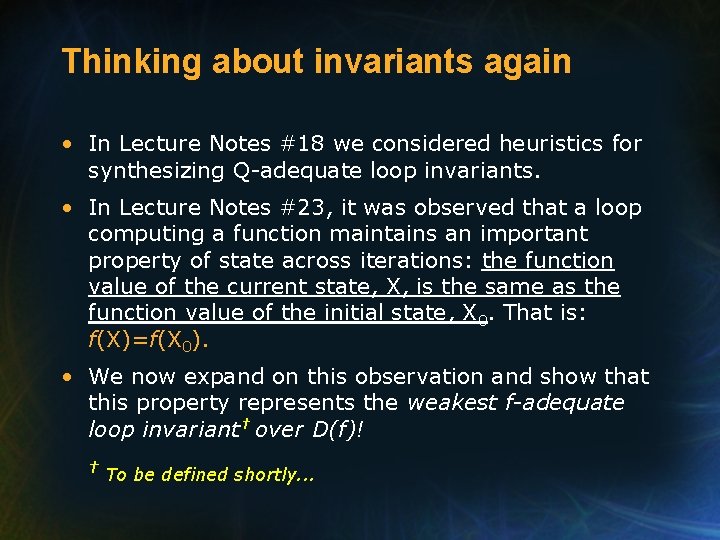 Thinking about invariants again

• In Lecture Notes #18 we considered heuristics for synthesizing Q-adequate loop invariants.

• In Lecture Notes #23, it was observed that a loop computing a function maintains an important property of state across iterations: the function value of the current state, X, is the same as the function value of the initial state, $X_0$. That is: $f(X)=f(X_0)$.

• We now expand on this observation and show that this property represents the weakest f-adequate loop invariant† over D(f)!

† To be defined shortly...